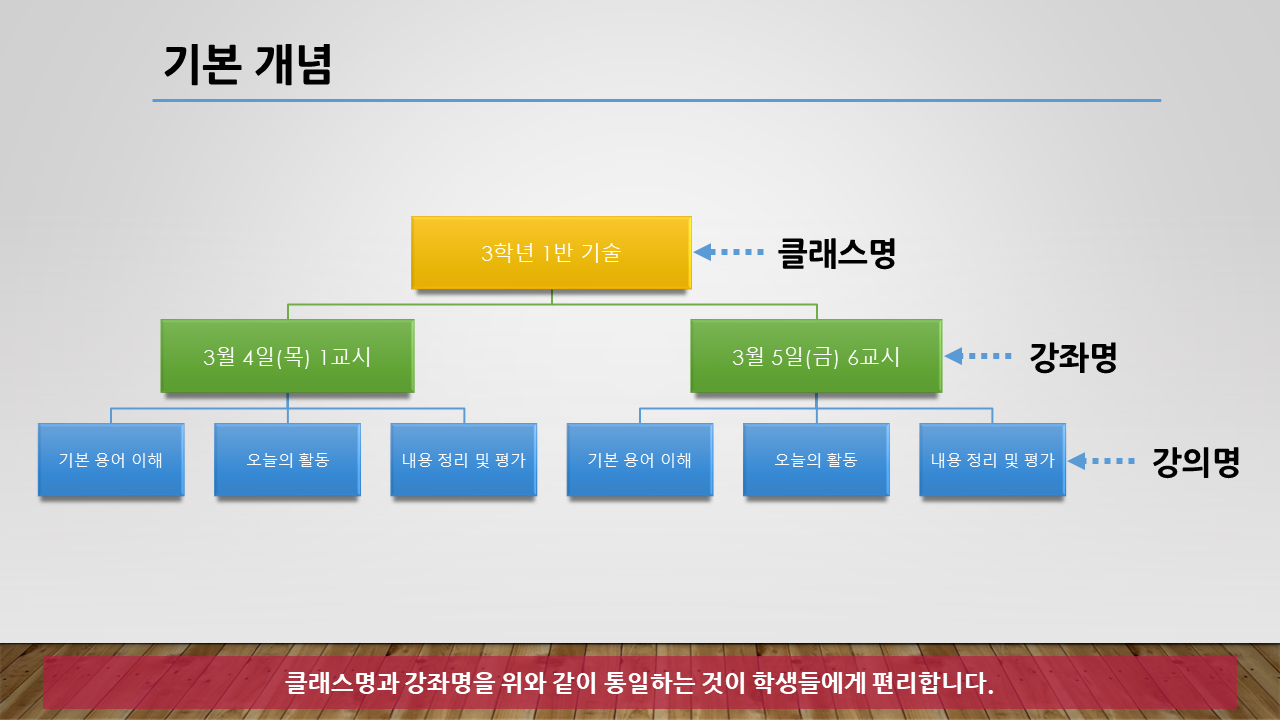 기본 개념

3학년 1반 기술

클래스명

3월 4일(목) 1교시

3월 5일(금) 6교시

강좌명

기본 용어 이해

오늘의 활동

내용 정리 및 평가

기본 용어 이해

오늘의 활동

내용 정리 및 평가

강의명

클래스명과 강좌명을 위와 같이 통일하는 것이 학생들에게 편리합니다.